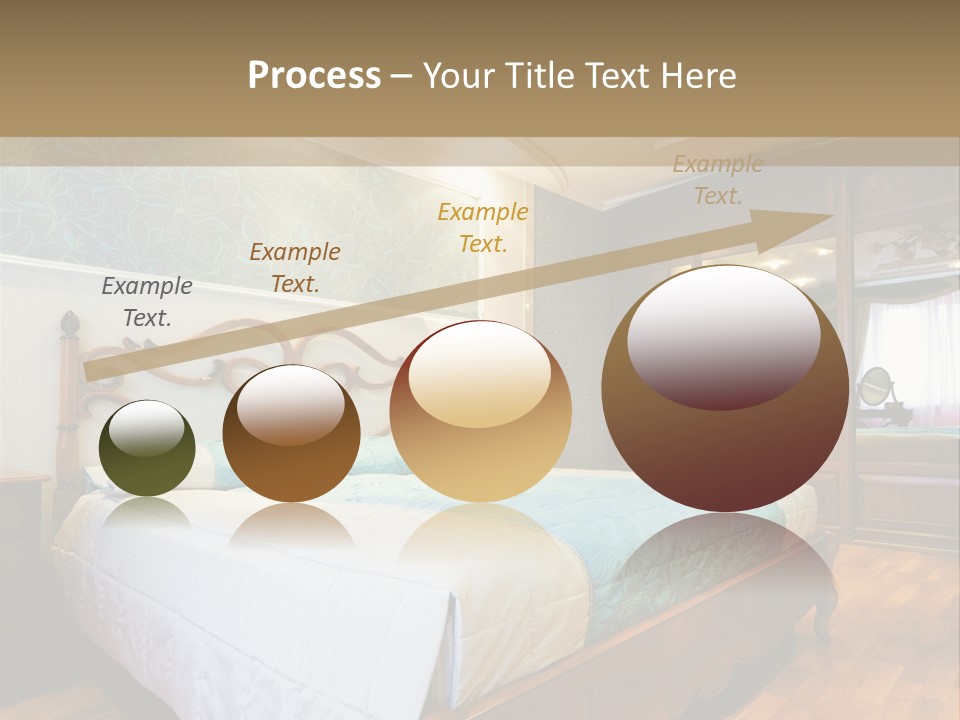 Process – Your Title Text Here

Example Text.

Example Text.

Example Text.

Example Text.